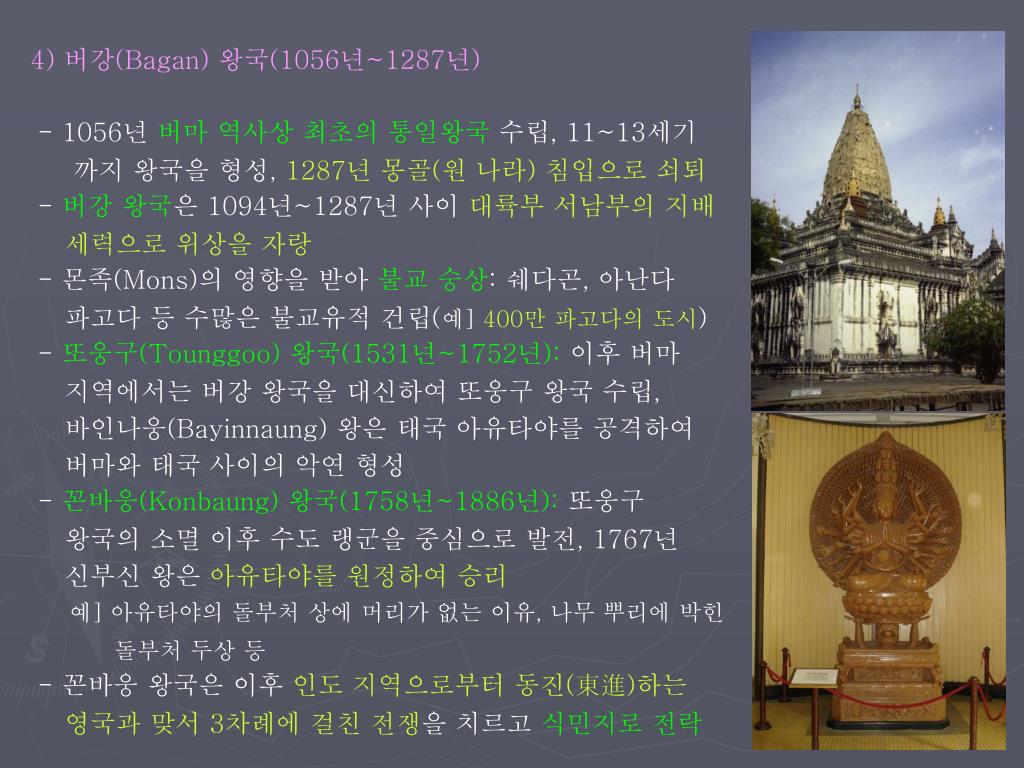 4) 버강(Bagan) 왕국(1056년~1287년)

- 1056년 버마 역사상 최초의 통일왕국 수립, 11~13세기 까지 왕국을 형성, 1287년 몽골(원 나라) 침입으로 쇠퇴
- 버강 왕국은 1094년~1287년 사이 대륙부 서남부의 지배 세력으로 위상을 자랑
- 몬족(Mons)의 영향을 받아 불교 숭상: 쉐다곤, 아난다 파고다 등 수많은 불교유적 건립(예] 400만 파고다의 도시)
- 또웅구(Tounggoo) 왕국(1531년~1752년): 이후 버마 지역에서는 버강 왕국을 대신하여 또웅구 왕국 수립, 바인나웅(Bayinnaung) 왕은 태국 아유타야를 공격하여 버마와 태국 사이의 악연 형성
- 꼰바웅(Konbaung) 왕국(1758년~1886년): 또웅구 왕국의 소멸 이후 수도 랭군을 중심으로 발전, 1767년 신부신 왕은 아유타야를 원정하여 승리
예] 아유타야의 돌부처 상에 머리가 없는 이유, 나무 뿌리에 박힌 돌부처 두상 등
- 꼰바웅 왕국은 이후 인도 지역으로부터 동진(東進)하는 영국과 맞서 3차례에 걸친 전쟁을 치르고 식민지로 전락